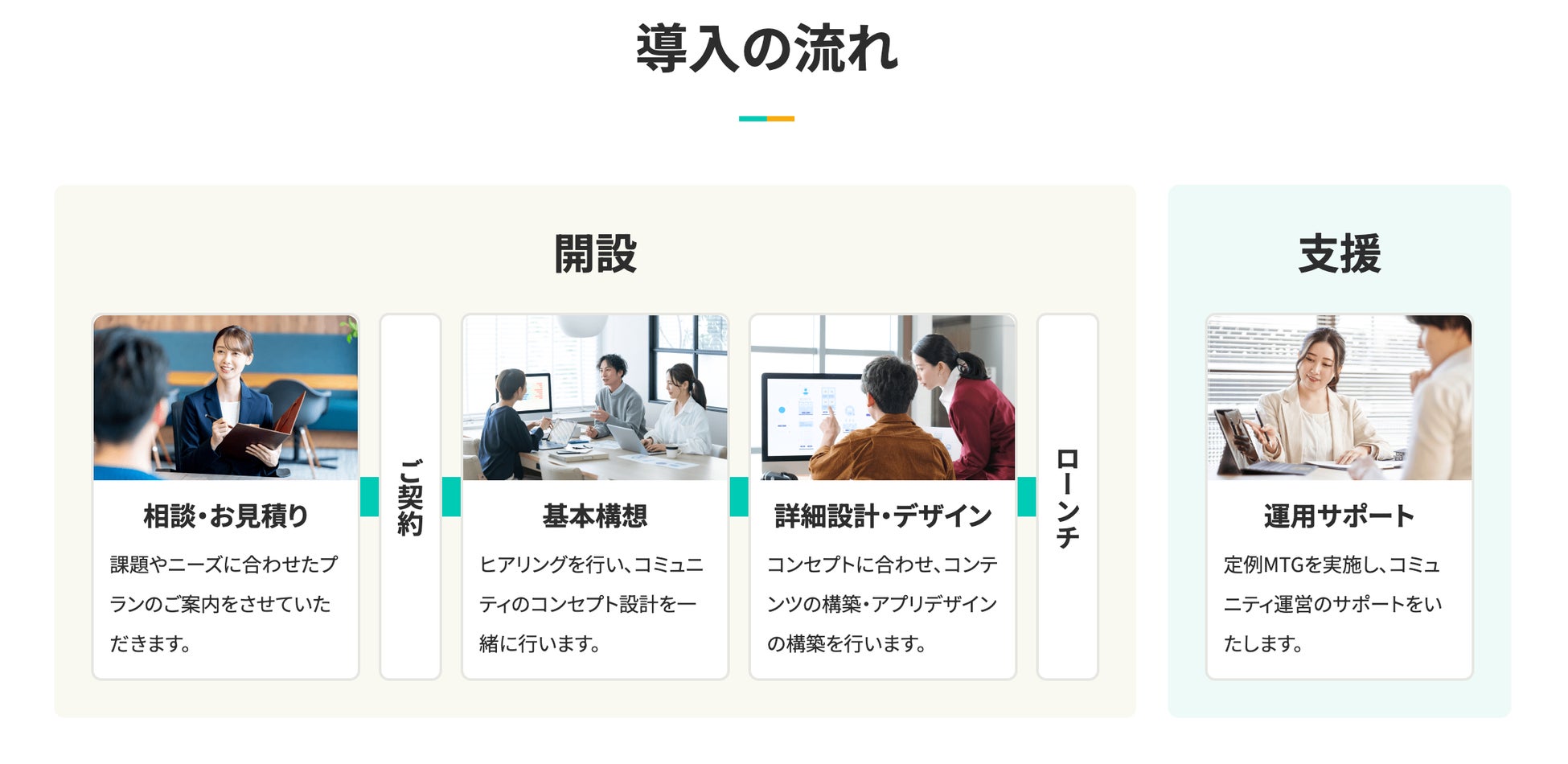 導入の流れ

開設

相談・お見積り

課題やニーズに合わせたプランのご案内をさせていただきます。

ご契約

基本構想

ヒアリングを行い、コミュニティのコンセプト設計を一緒に行います。

詳細設計・デザイン

コンセプトに合わせ、コンテンツの構築・アプリデザインの構築を行います。

ローンチ

支援

運用サポート

定例MTGを実施し、コミュニティ運営のサポートをいたします。